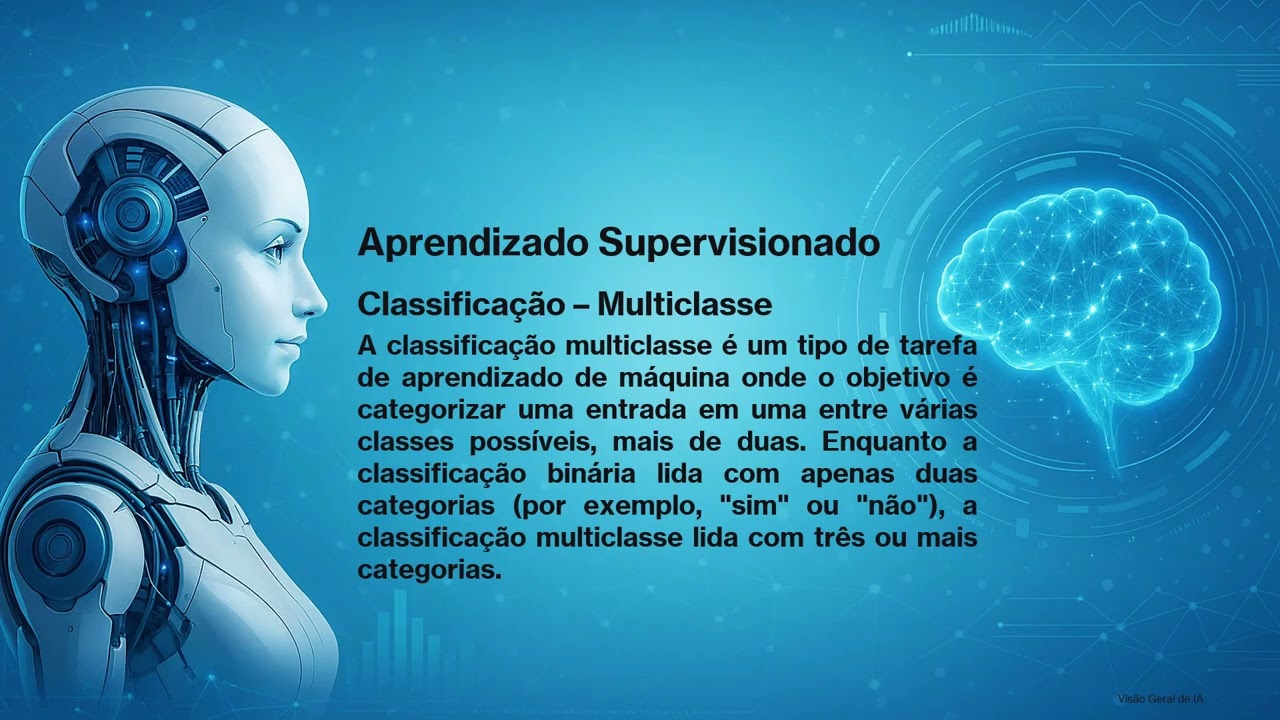 Aprendizado Supervisionado

Classificação – Multiclasse

A classificação multiclasse é um tipo de tarefa de aprendizado de máquina onde o objetivo é categorizar uma entrada em uma entre várias classes possíveis, mais de duas. Enquanto a classificação binária lida com apenas duas categorias (por exemplo, "sim" ou "não"), a classificação multiclasse lida com três ou mais categorias.

Visão Geral de IA